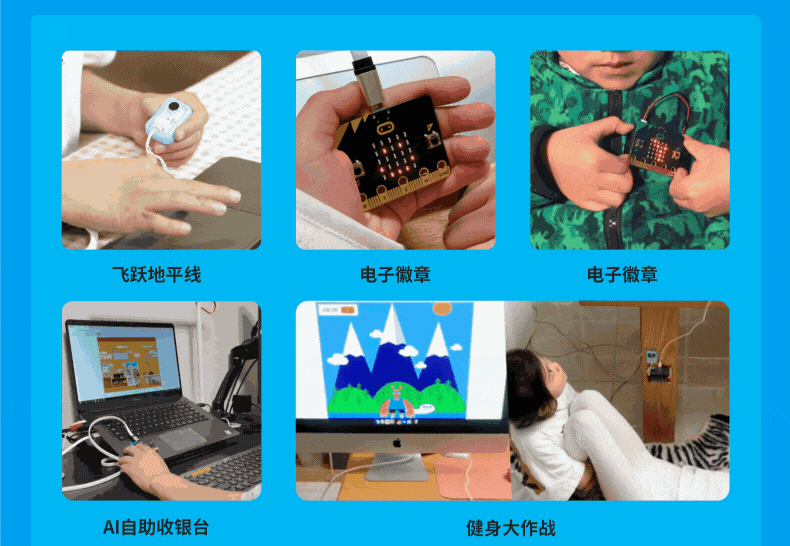 飞跃地平线

电子徽章

电子徽章

AI自助收银台

健身大作战